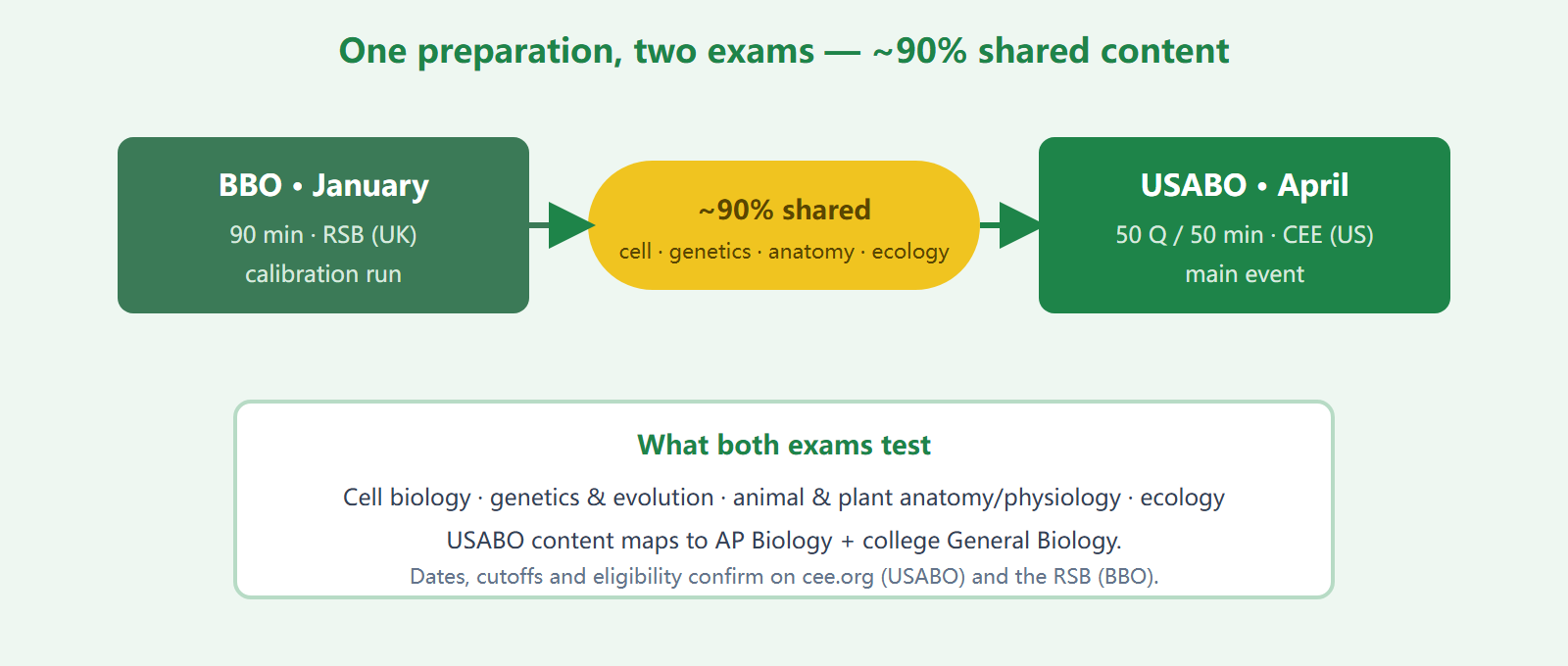 One preparation, two exams — ~90% shared content

BBO • January
90 min · RSB (UK)
calibration run

~90% shared
cell · genetics · anatomy · ecology

USABO • April
50 Q / 50 min · CEE (US)
main event

What both exams test

Cell biology · genetics & evolution · animal & plant anatomy/physiology · ecology

USABO content maps to AP Biology + college General Biology.

Dates, cutoffs and eligibility confirm on cee.org (USABO) and the RSB (BBO).